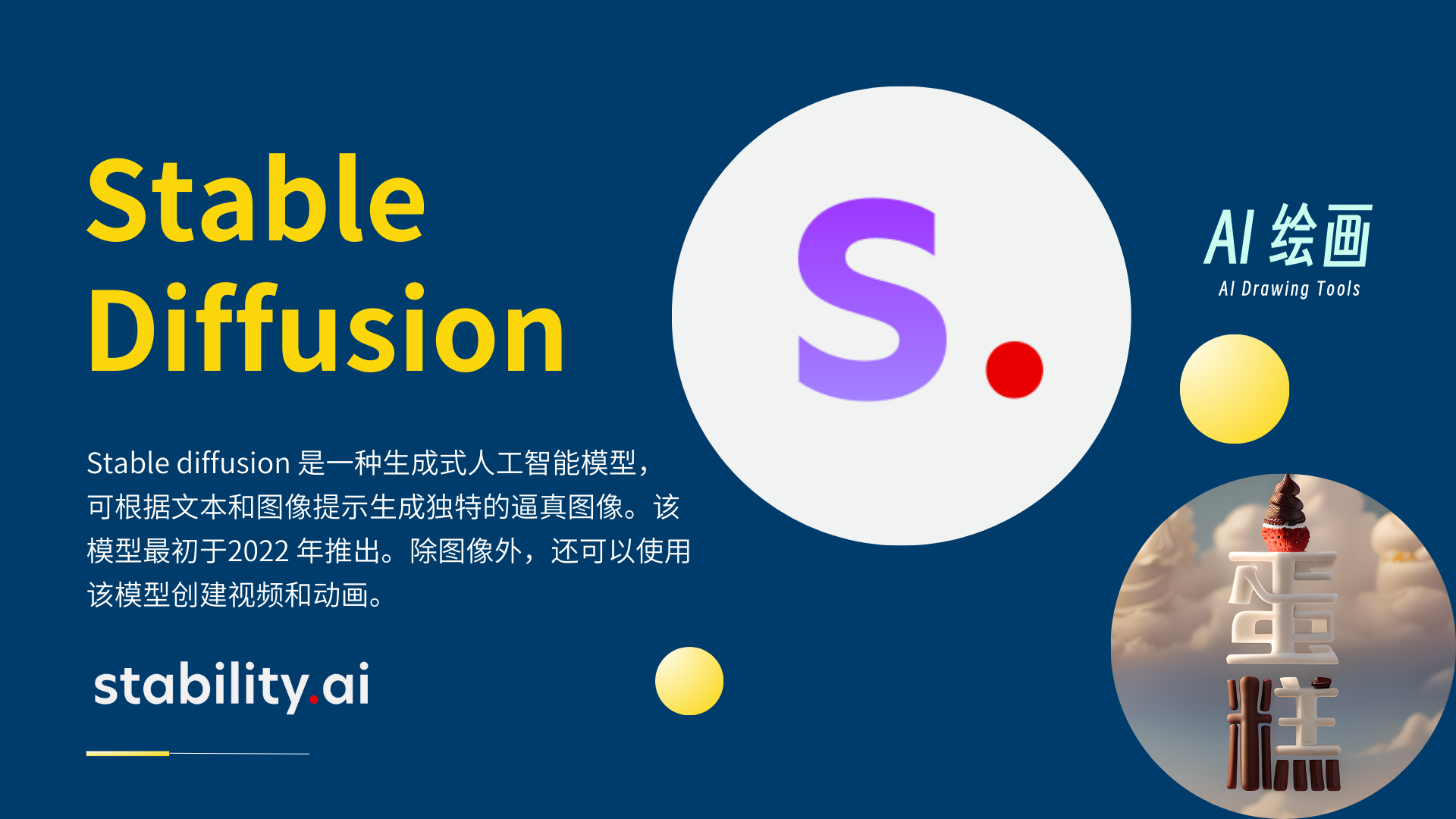 Stable Diffusion

Stable diffusion 是一种生成式人工智能模型，可根据文本和图像提示生成独特的逼真图像。该模型最初于2022 年推出。除图像外，还可以使用该模型创建视频和动画。

stability.ai

S.

AI 绘画
AI Drawing Tools

蛋糕